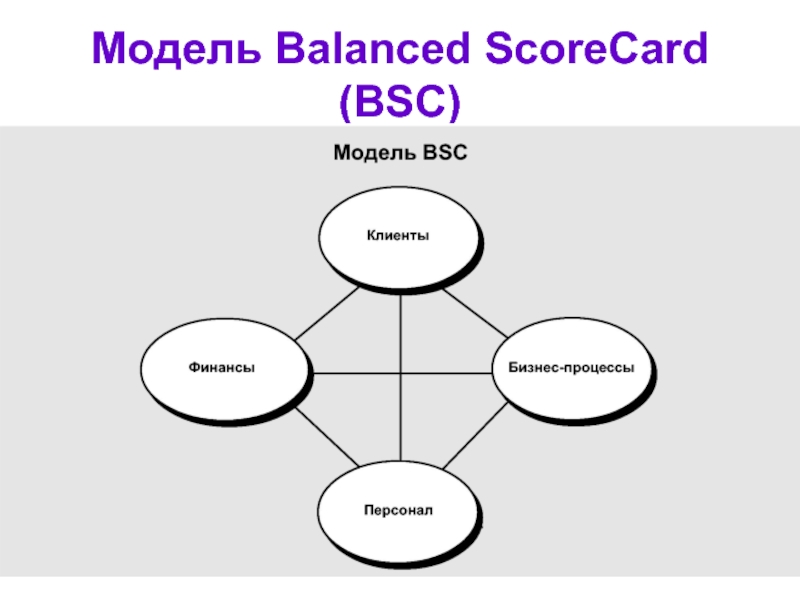 Модель Balanced ScoreCard (BSC)

Модель BSC

Клиенты

Финансы

Бизнес-процессы

Персонал